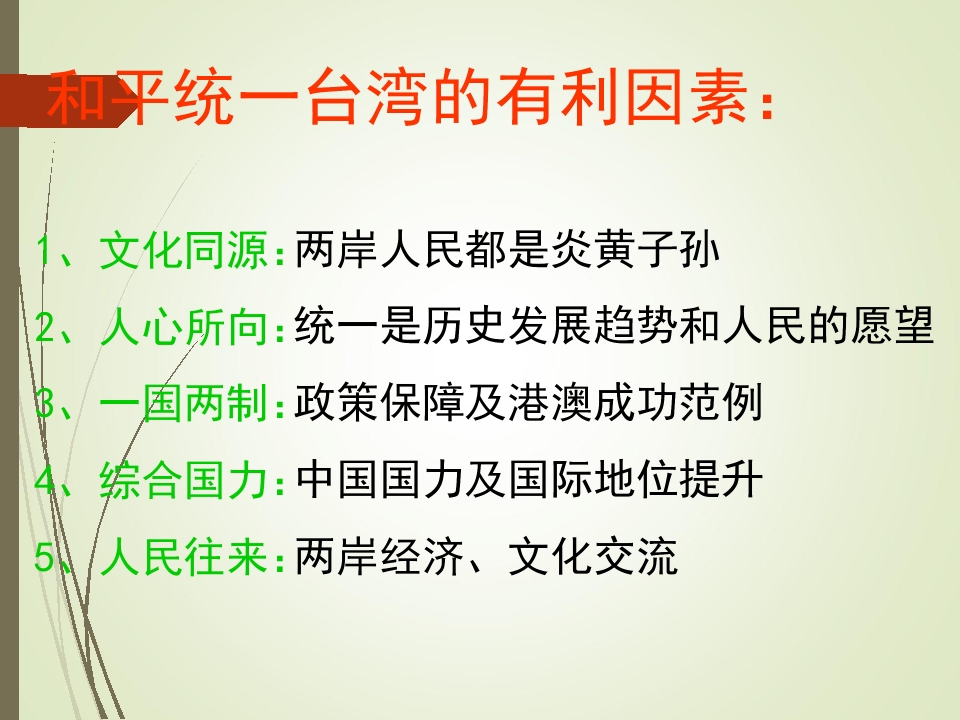 和平统一台湾的有利因素：

1、文化同源：两岸人民都是炎黄子孙

2、人心所向：统一是历史发展趋势和人民的愿望

3、一国两制：政策保障及港澳成功范例

4、综合国力：中国国力及国际地位提升

5、人民往来：两岸经济、文化交流